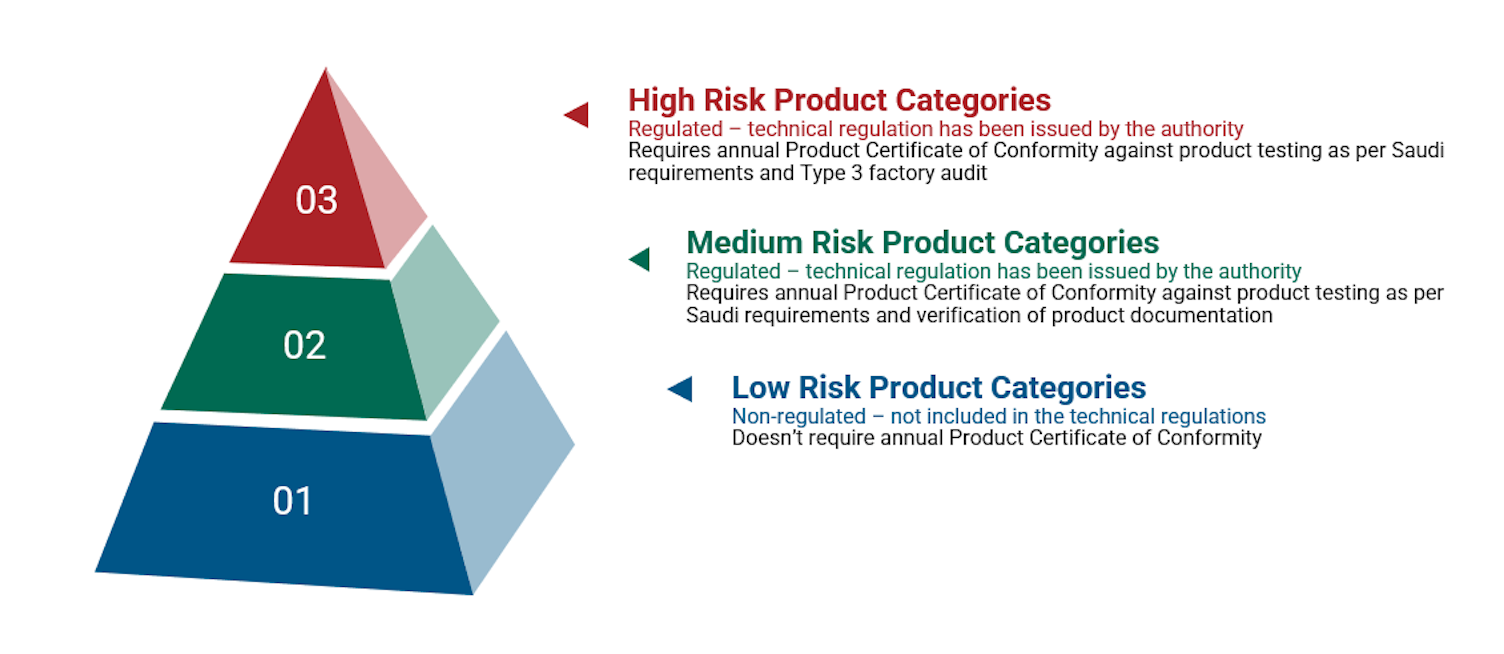 03

02

01

High Risk Product Categories
Regulated – technical regulation has been issued by the authority
Requires annual Product Certificate of Conformity against product testing as per Saudi requirements and Type 3 factory audit

Medium Risk Product Categories
Regulated – technical regulation has been issued by the authority
Requires annual Product Certificate of Conformity against product testing as per Saudi requirements and verification of product documentation

Low Risk Product Categories
Non-regulated – not included in the technical regulations
Doesn't require annual Product Certificate of Conformity